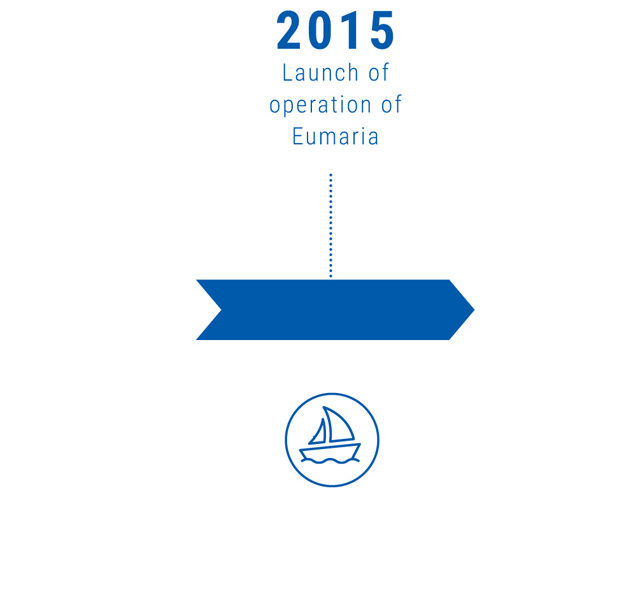 2015
Launch of operation of Eumaria